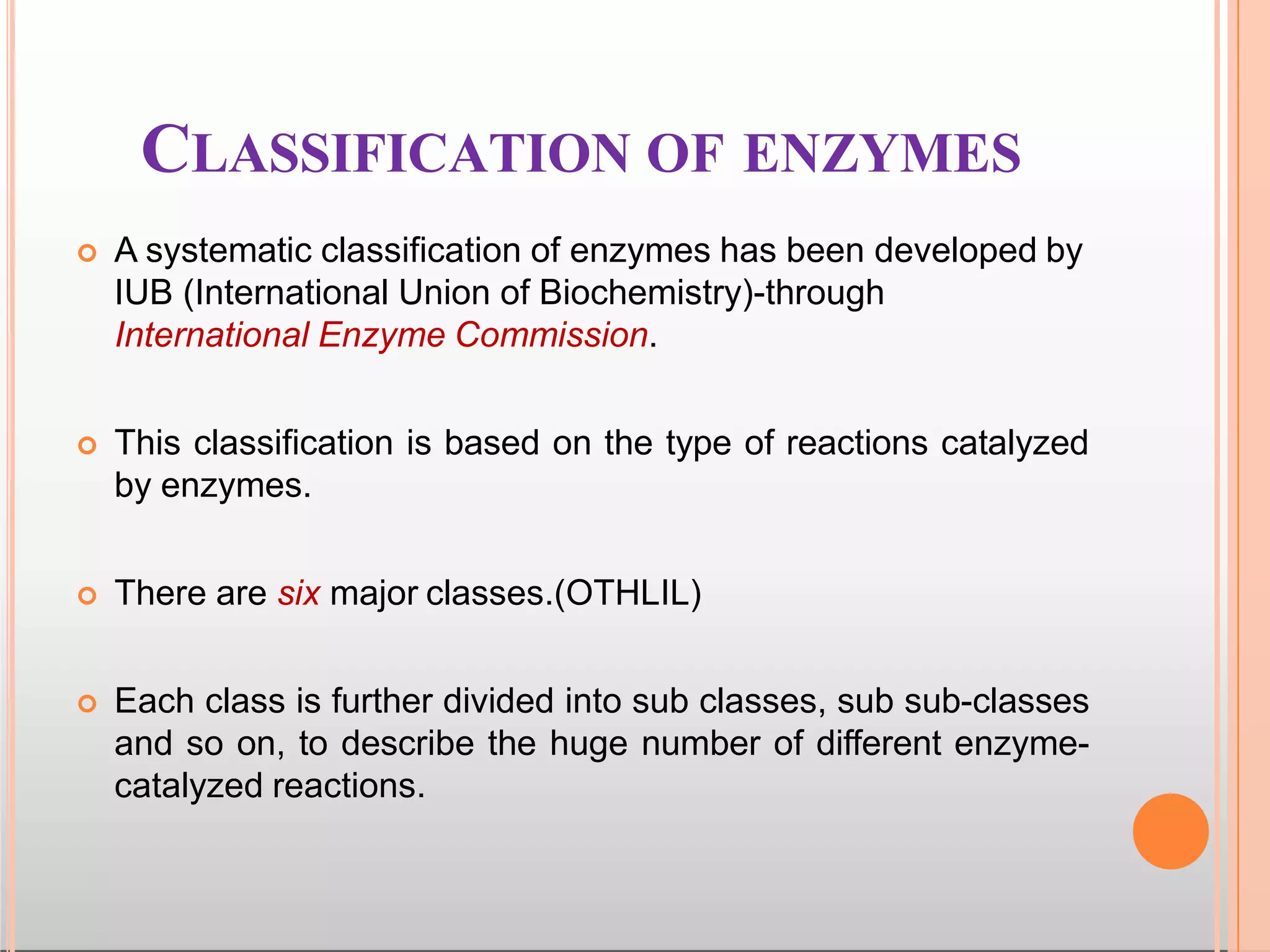 CLASSIFICATION OF ENZYMES

A systematic classification of enzymes has been developed by IUB (International Union of Biochemistry)-through International Enzyme Commission.

This classification is based on the type of reactions catalyzed by enzymes.

There are six major classes.(OTHLIL)

Each class is further divided into sub classes, sub sub-classes and so on, to describe the huge number of different enzyme-catalyzed reactions.